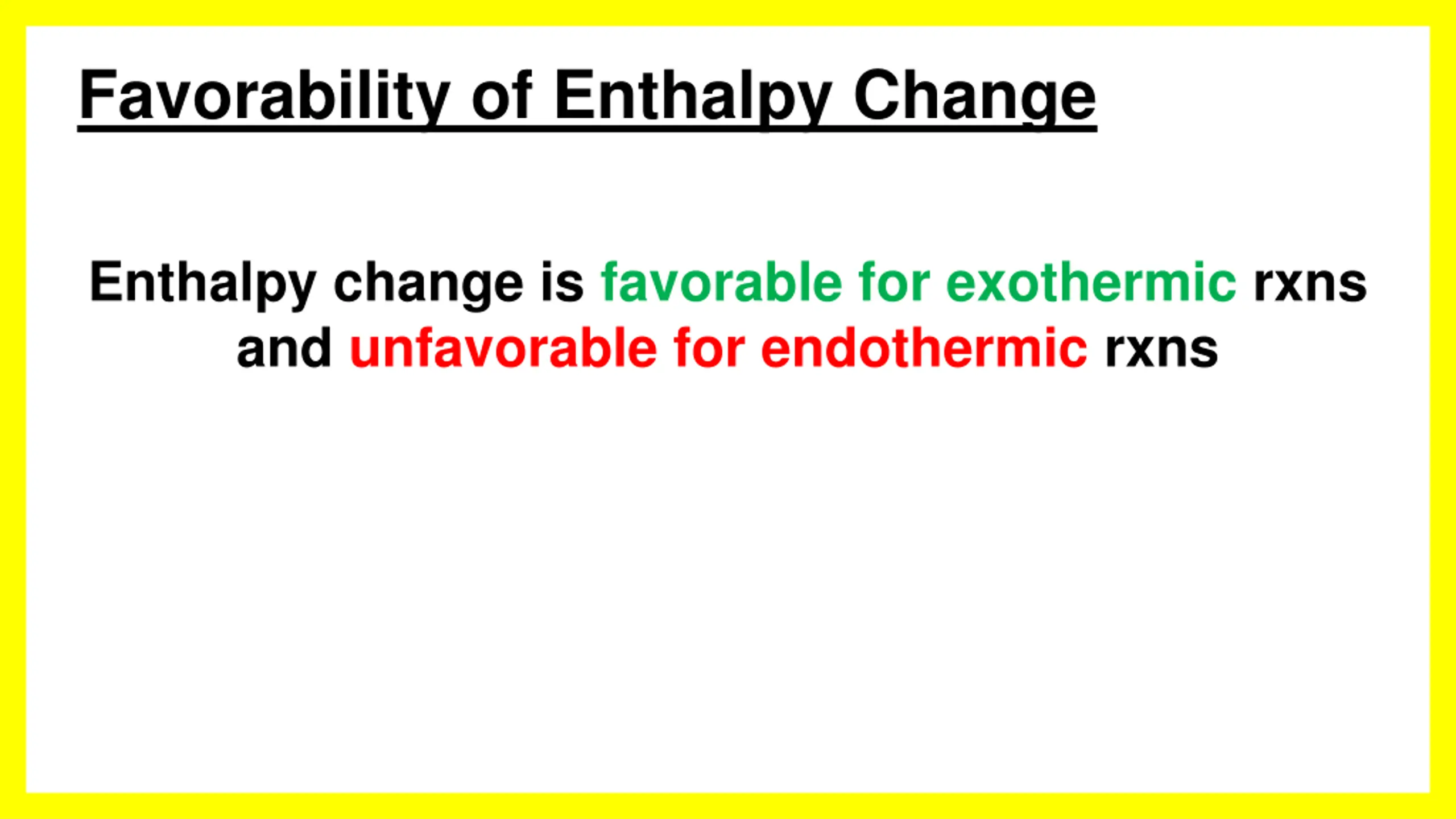 Favorability of Enthalpy Change

Enthalpy change is favorable for exothermic rxns and unfavorable for endothermic rxns